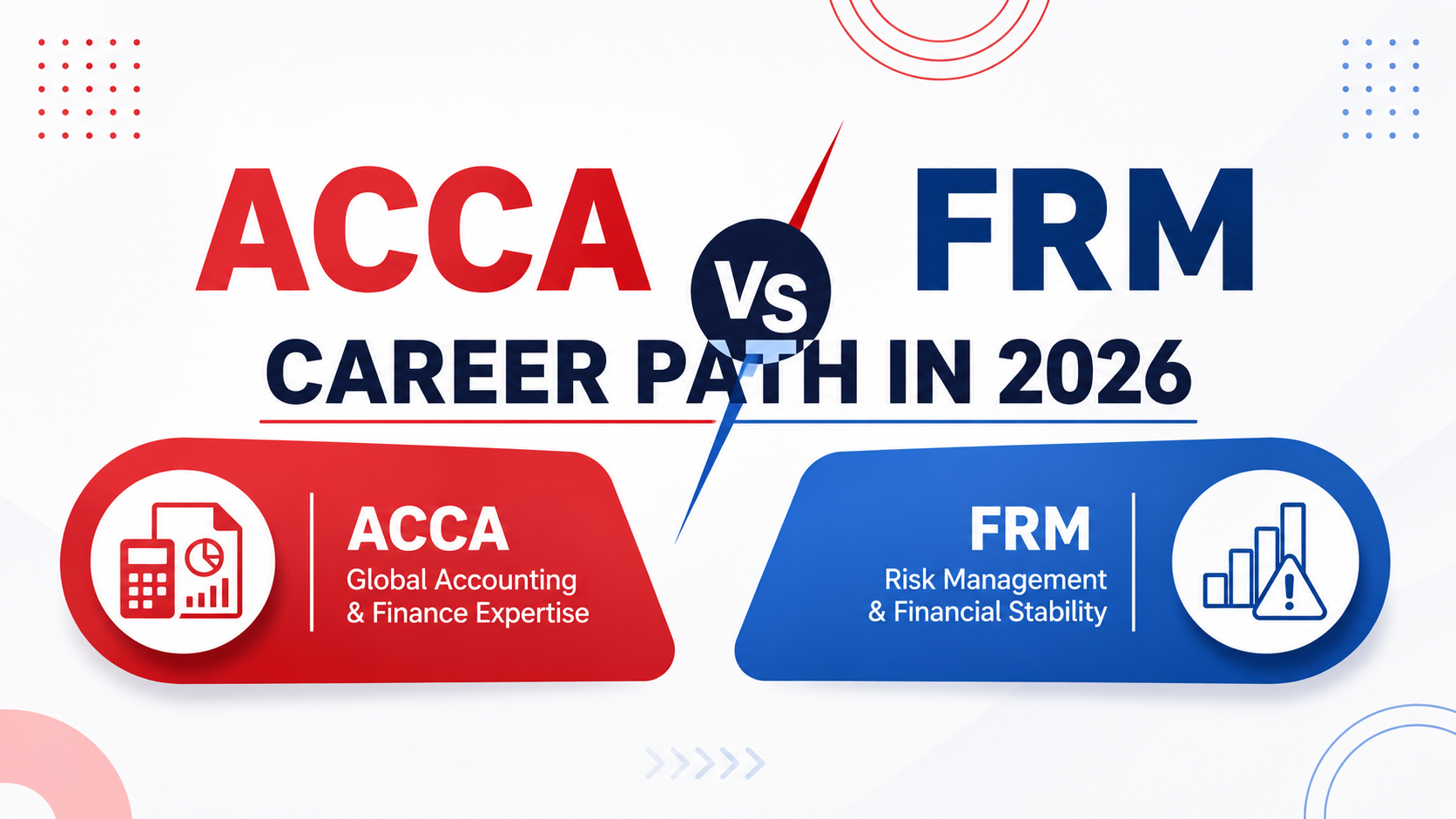 ACCA Vs FRM
CAREER PATH IN 2026

ACCA
Global Accounting & Finance Expertise

FRM
Risk Management & Financial Stability